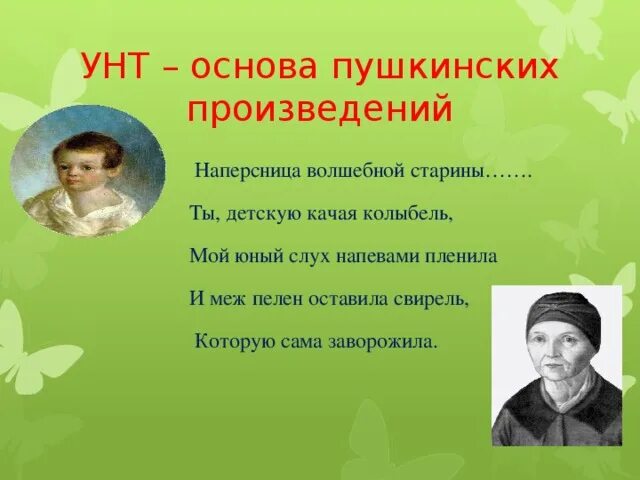 УНТ – основа пушкинских произведений

Наперсница волшебной старины…….

Ты, детскую качая колыбель,

Мой юный слух напевами пленила

И меж пелен оставила свирель,

Которую сама заворожила.